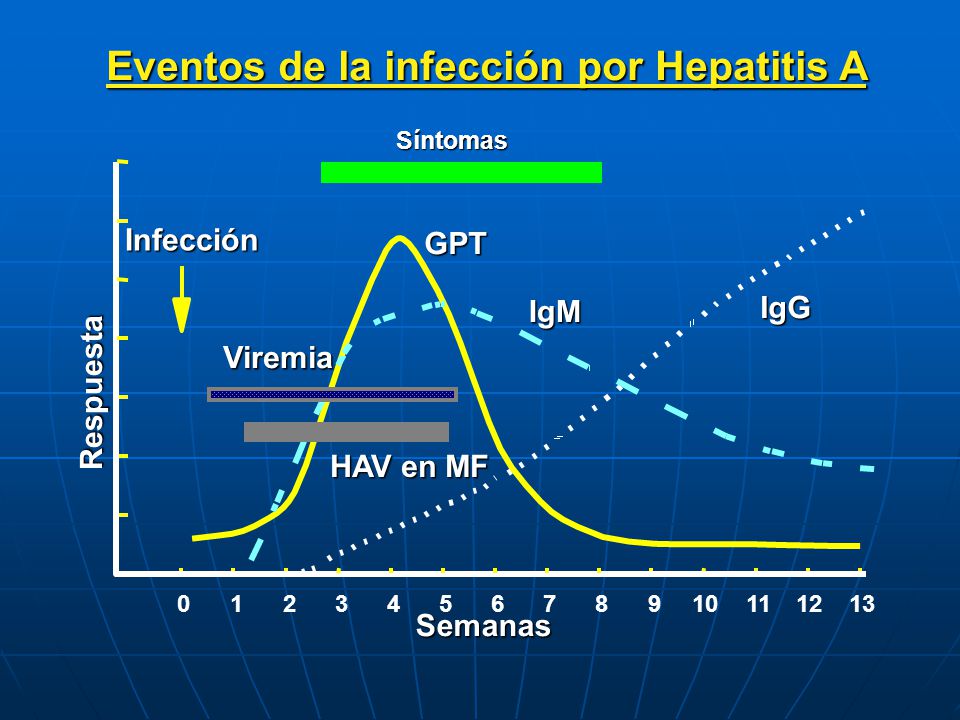 Eventos de la infección por Hepatitis A

Síntomas

Infección

GPT

IgM

IgG

Viremia

HAV en MF

Respuesta

0 1 2 3 4 5 6 7 8 9 10 11 12 13

Semanas